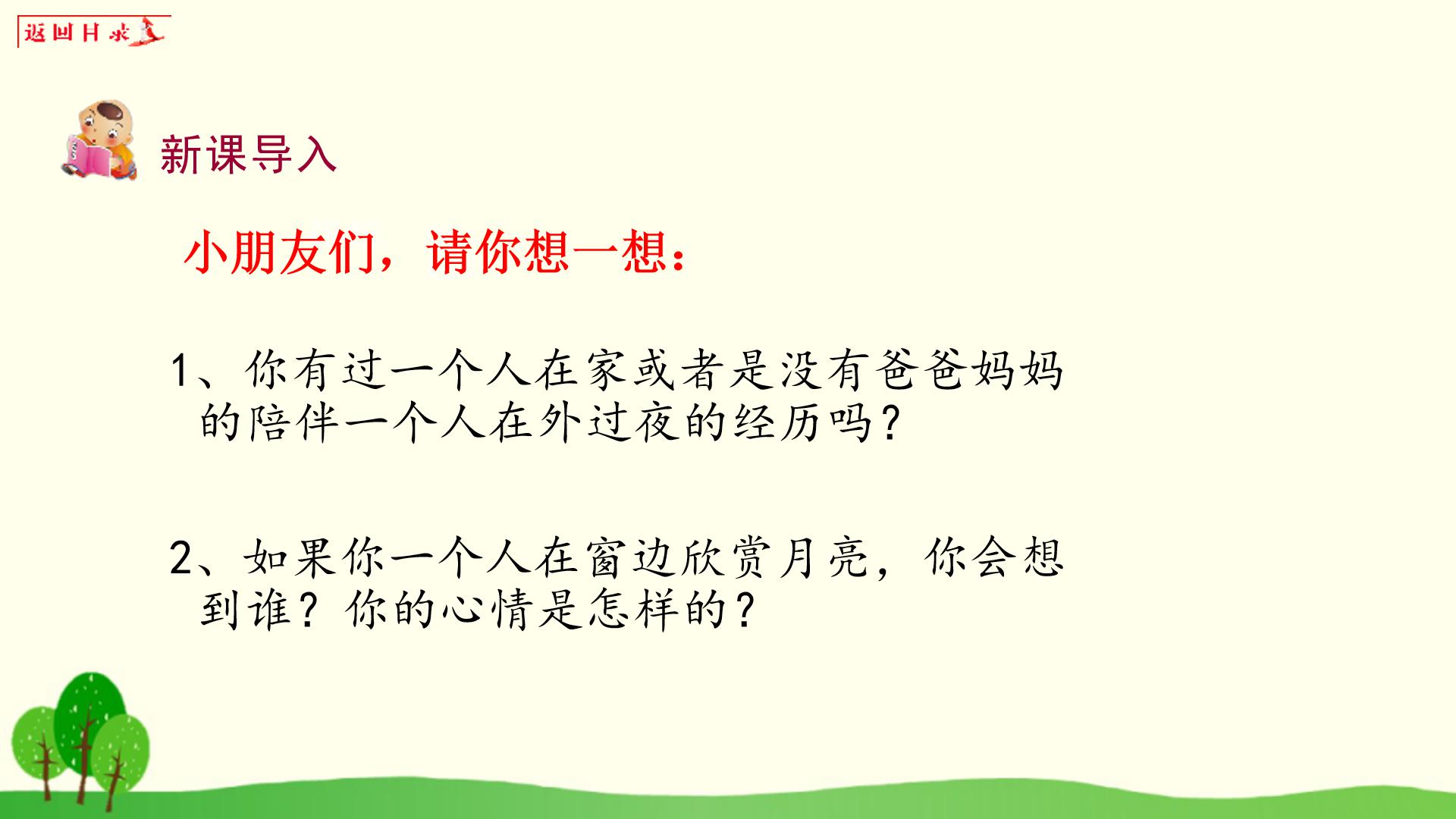 返回目录

新课导入

小朋友们，请你想一想：

1、你有过一个人在家或者是没有爸爸妈妈的陪伴一个人在外过夜的经历吗？

2、如果你一个人在窗边欣赏月亮，你会想到谁？你的心情是怎样的？